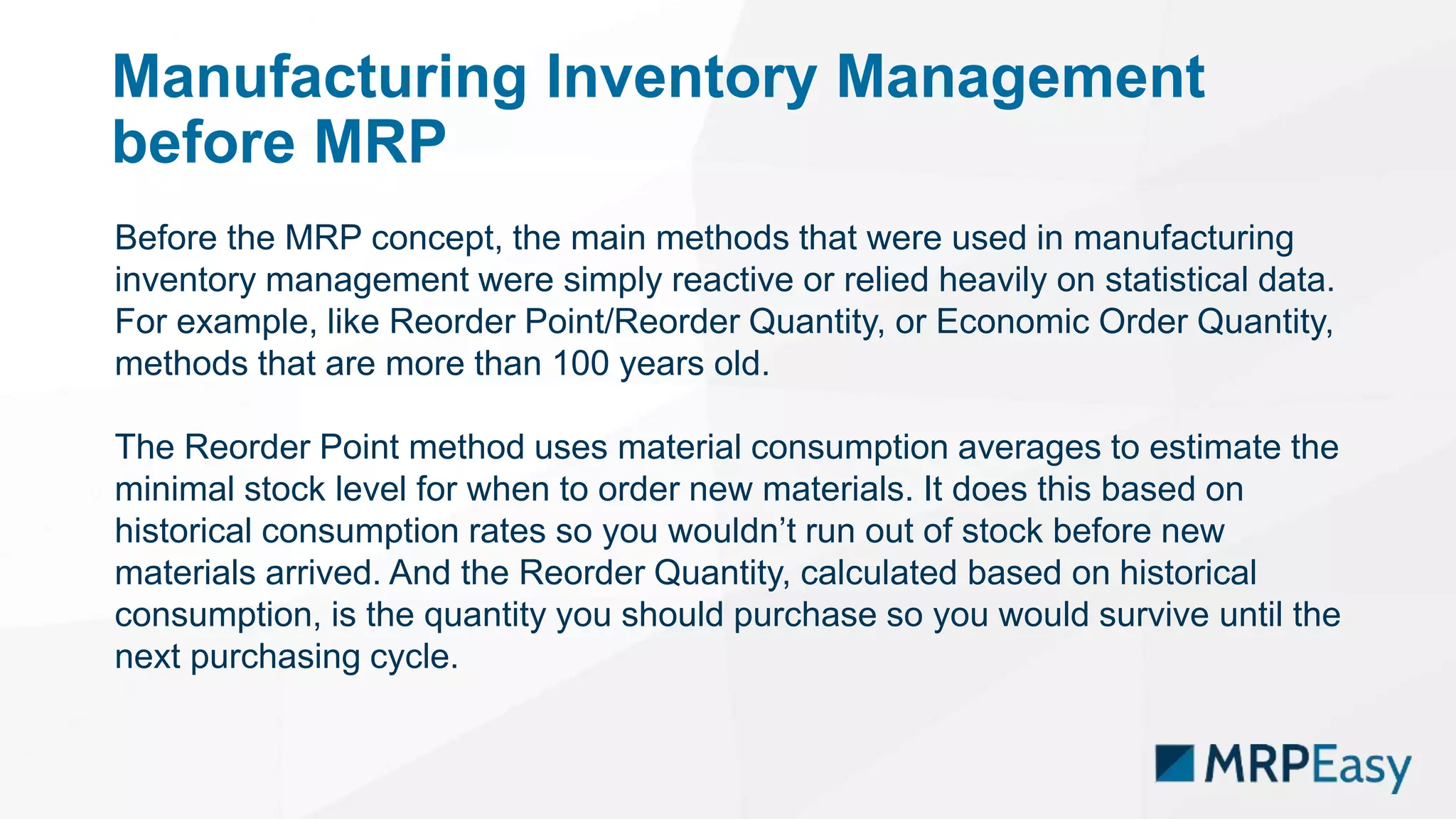 Manufacturing Inventory Management before MRP

Before the MRP concept, the main methods that were used in manufacturing inventory management were simply reactive or relied heavily on statistical data. For example, like Reorder Point/Reorder Quantity, or Economic Order Quantity, methods that are more than 100 years old.

The Reorder Point method uses material consumption averages to estimate the minimal stock level for when to order new materials. It does this based on historical consumption rates so you wouldn't run out of stock before new materials arrived. And the Reorder Quantity, calculated based on historical consumption, is the quantity you should purchase so you would survive until the next purchasing cycle.

MRPEasy